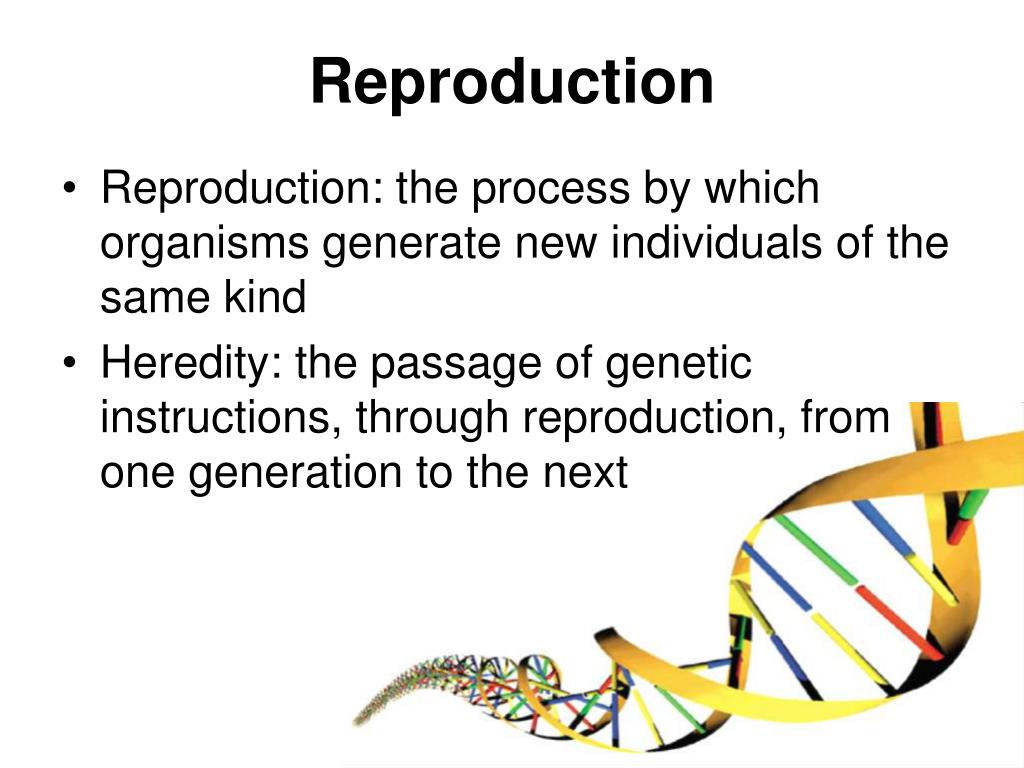 Reproduction

• Reproduction: the process by which organisms generate new individuals of the same kind

• Heredity: the passage of genetic instructions, through reproduction, from one generation to the next